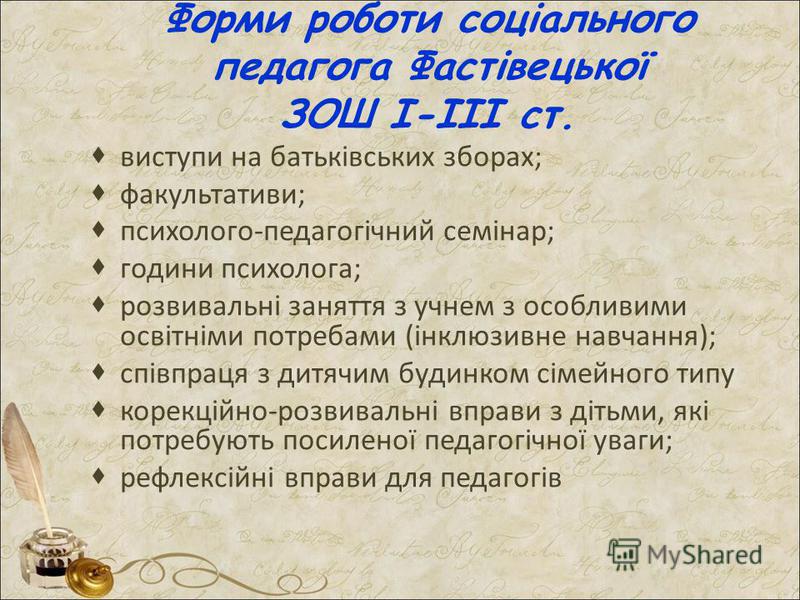 Форми роботи соціального педагога Фастівецької ЗОШ І-ІІІ ст.

♦ виступи на батьківських зборах;
♦ факультативи;
♦ психолого-педагогічний семінар;
♦ години психолога;
♦ розвивальні заняття з учнем з особливими освітніми потребами (інклюзивне навчання);
♦ співпраця з дитячим будинком сімейного типу
♦ корекційно-розвивальні вправи з дітьми, які потребують посиленої педагогічної уваги;
♦ рефлексійні вправи для педагогів

MyShared